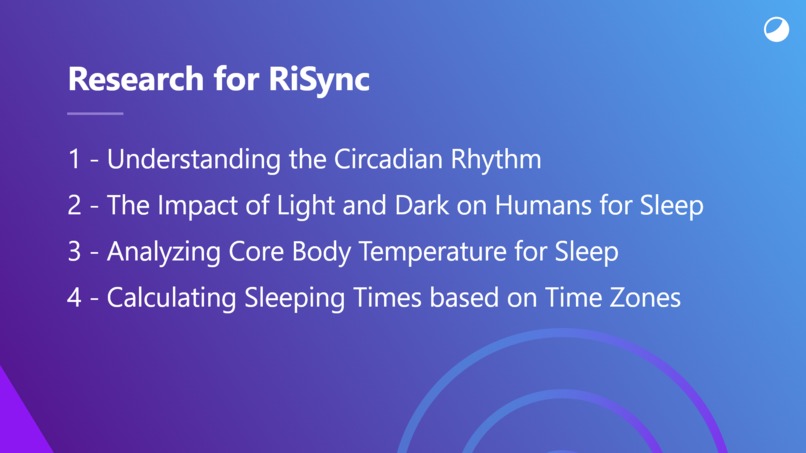 Research for RiSync

1 - Understanding the Circadian Rhythm

2 - The Impact of Light and Dark on Humans for Sleep

3 - Analyzing Core Body Temperature for Sleep

4 - Calculating Sleeping Times based on Time Zones